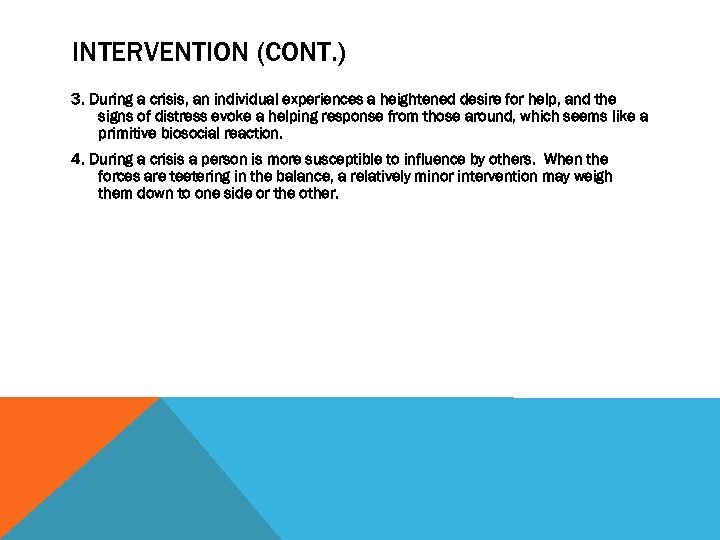 INTERVENTION (CONT.)

3. During a crisis, an individual experiences a heightened desire for help, and the signs of distress evoke a helping response from those around, which seems like a primitive biosocial reaction.

4. During a crisis a person is more susceptible to influence by others. When the forces are teetering in the balance, a relatively minor intervention may weigh them down to one side or the other.